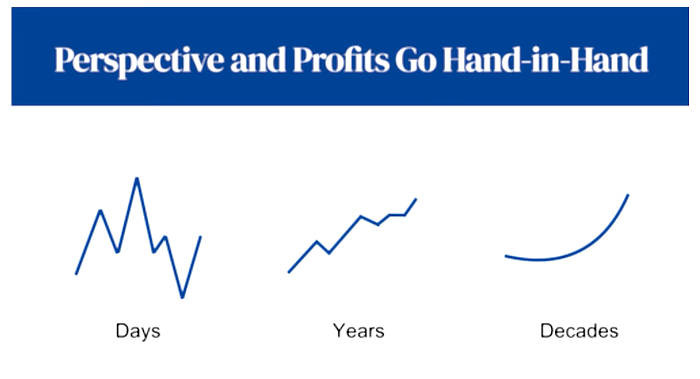 Perspective and Profits Go Hand-in-Hand

Days

Years

Decades